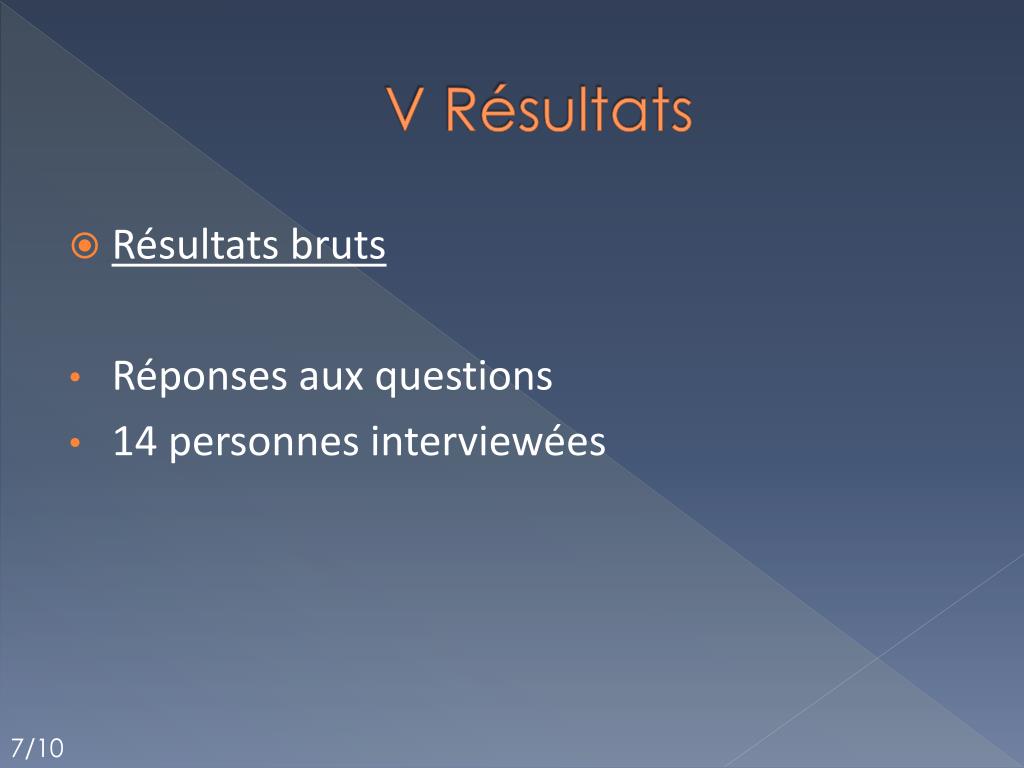 V Résultats

Résultats bruts

• Réponses aux questions
• 14 personnes interviewées

7/10